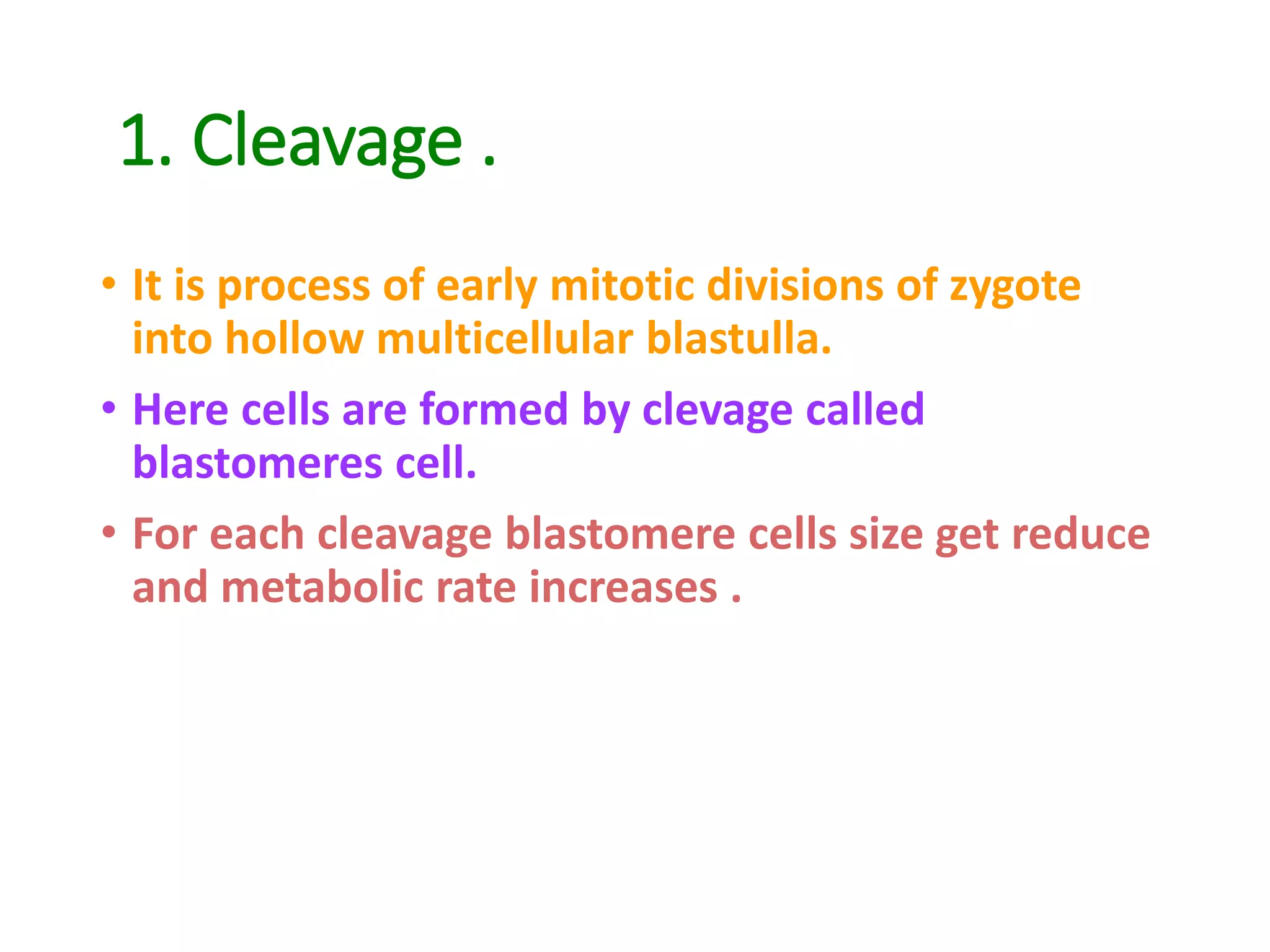 1. Cleavage .

• It is process of early mitotic divisions of zygote into hollow multicellular blastulla.

• Here cells are formed by clevage called blastomeres cell.

• For each cleavage blastomere cells size get reduce and metabolic rate increases .